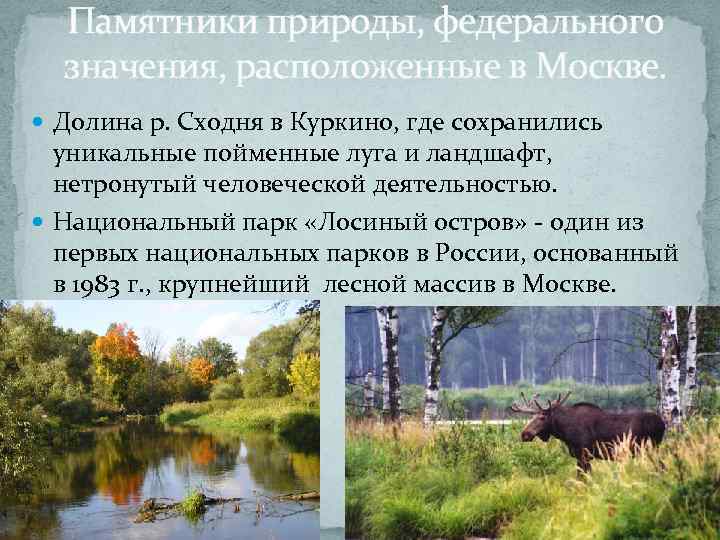 Памятники природы, федерального значения, расположенные в Москве.

Долина р. Сходня в Куркино, где сохранились уникальные пойменные луга и ландшафт, нетронутый человеческой деятельностью.

Национальный парк «Лосиный остров» - один из первых национальных парков в России, основанный в 1983 г., крупнейший лесной массив в Москве.